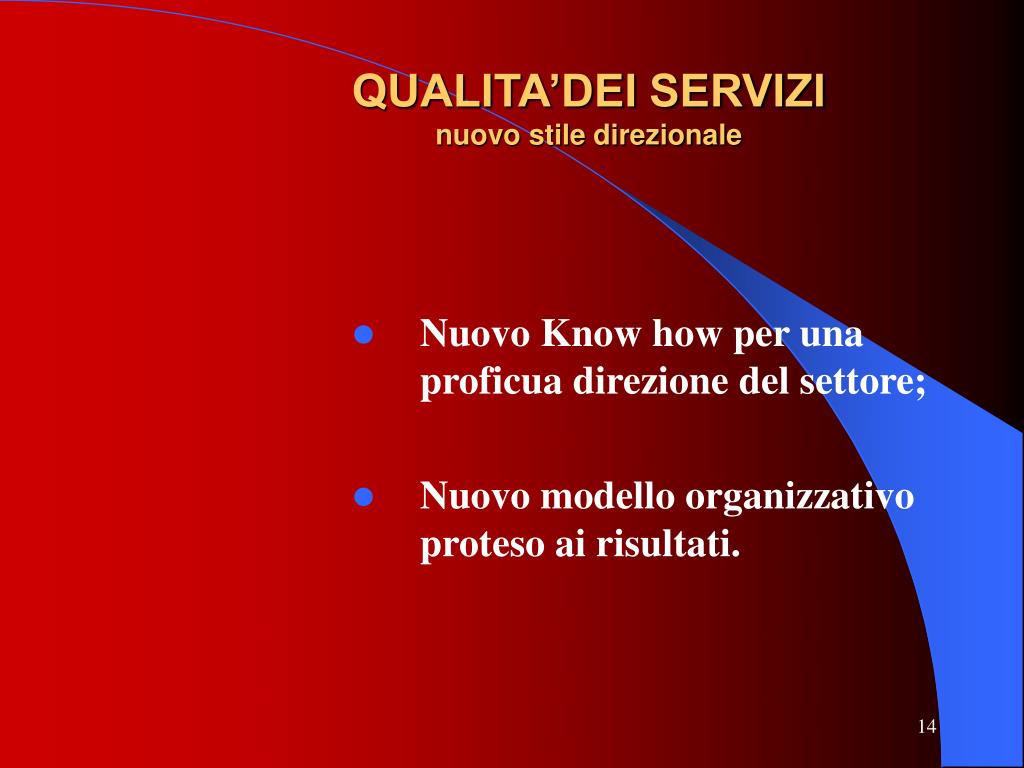 QUALITA’DEI SERVIZI
nuovo stile direzionale

- Nuovo Know how per una proficua direzione del settore;
- Nuovo modello organizzativo proteso ai risultati.

14